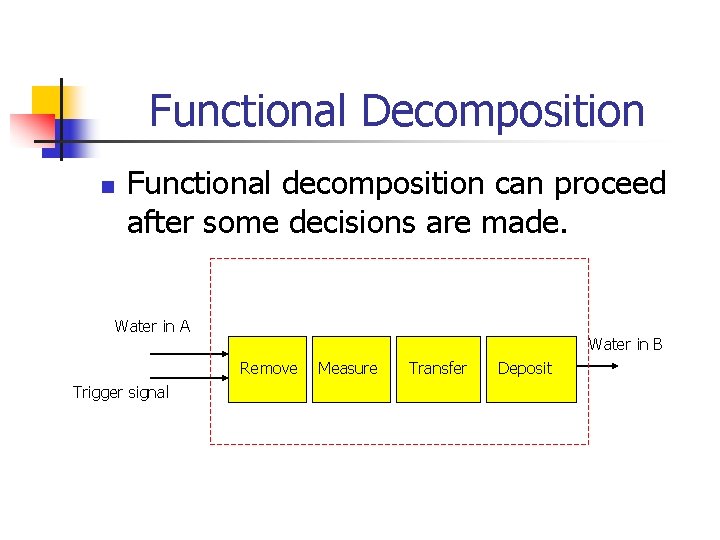 Functional Decomposition

Functional decomposition can proceed after some decisions are made.

Water in A

Trigger signal

Remove

Measure

Transfer

Deposit

Water in B